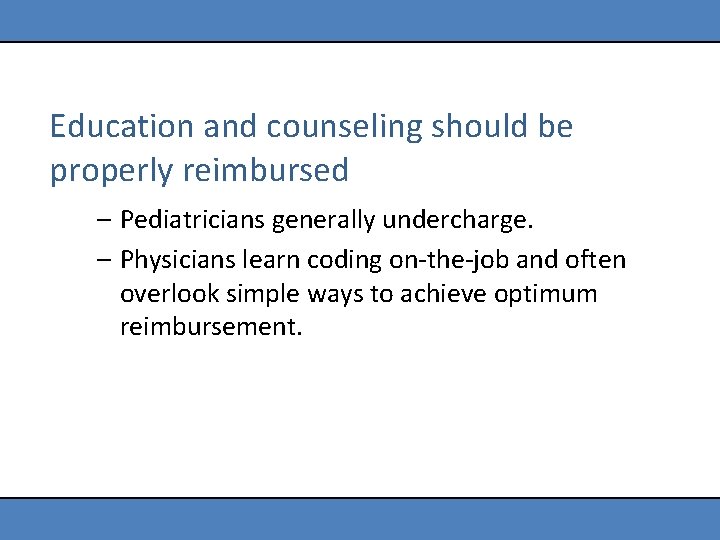 Education and counseling should be properly reimbursed

– Pediatricians generally undercharge.

– Physicians learn coding on-the-job and often overlook simple ways to achieve optimum reimbursement.